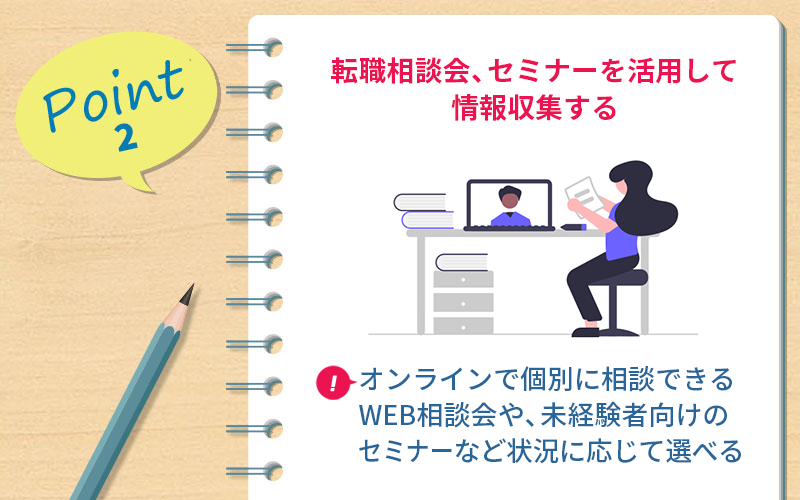 Point 2

転職相談会、セミナーを活用して情報収集する

! オンラインで個別に相談できるWEB相談会や、未経験者向けのセミナーなど状況に応じて選べる